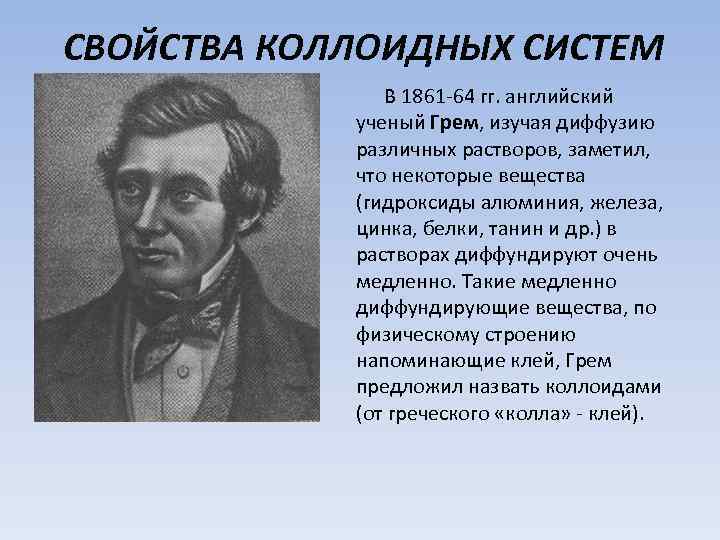 СВОЙСТВА КОЛЛОИДНЫХ СИСТЕМ

В 1861-64 гг. английский ученый Грем, изучая диффузию различных растворов, заметил, что некоторые вещества (гидроксиды алюминия, железа, цинка, белки, танин и др.) в растворах диффундируют очень медленно. Такие медленно диффундирующие вещества, по физическому строению напоминающие клей, Грем предложил назвать коллоидами (от греческого «колла» - клей).